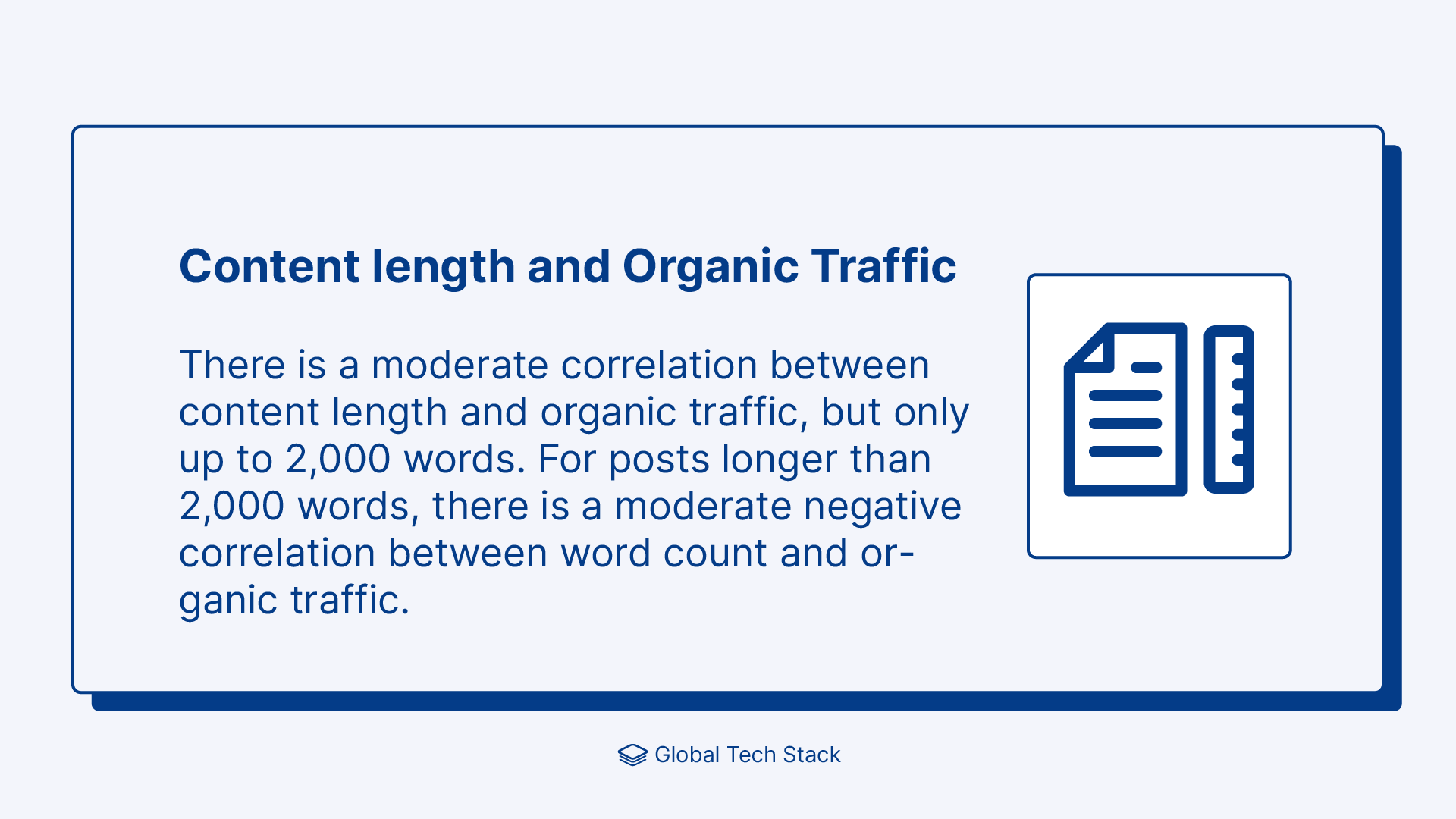 Content length and Organic Traffic

There is a moderate correlation between content length and organic traffic, but only up to 2,000 words. For posts longer than 2,000 words, there is a moderate negative correlation between word count and organic traffic.

Global Tech Stack